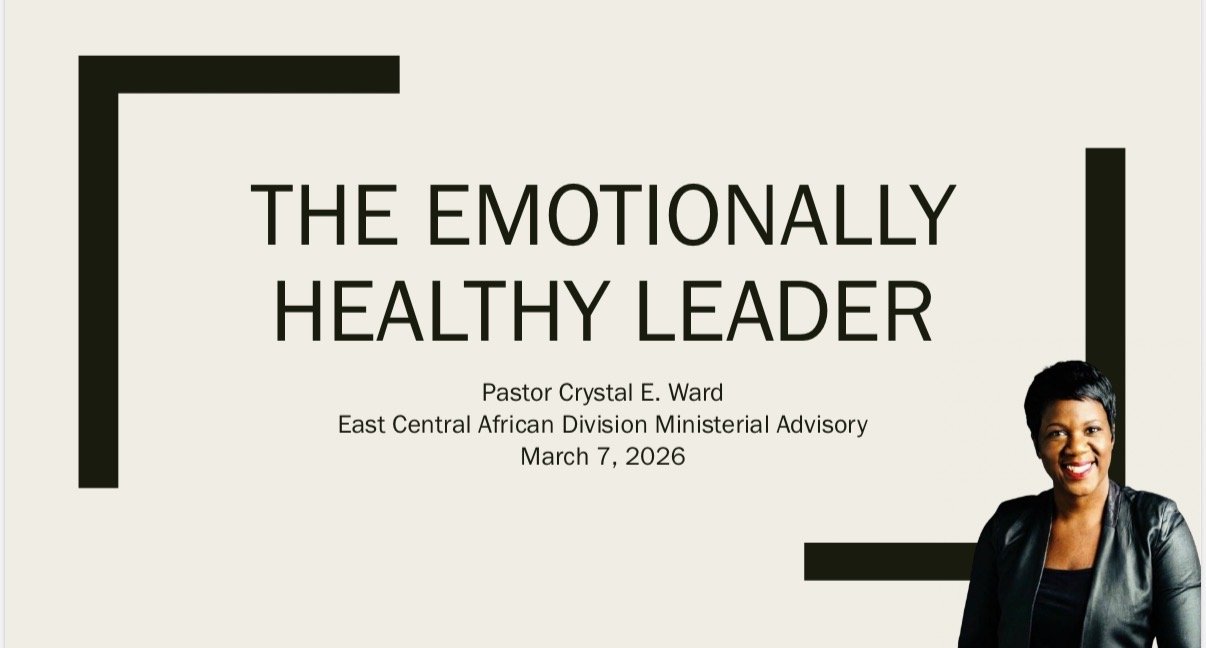 THE EMOTIONALLY HEALTHY LEADER

Pastor Crystal E. Ward
East Central African Division Ministerial Advisory
March 7, 2026